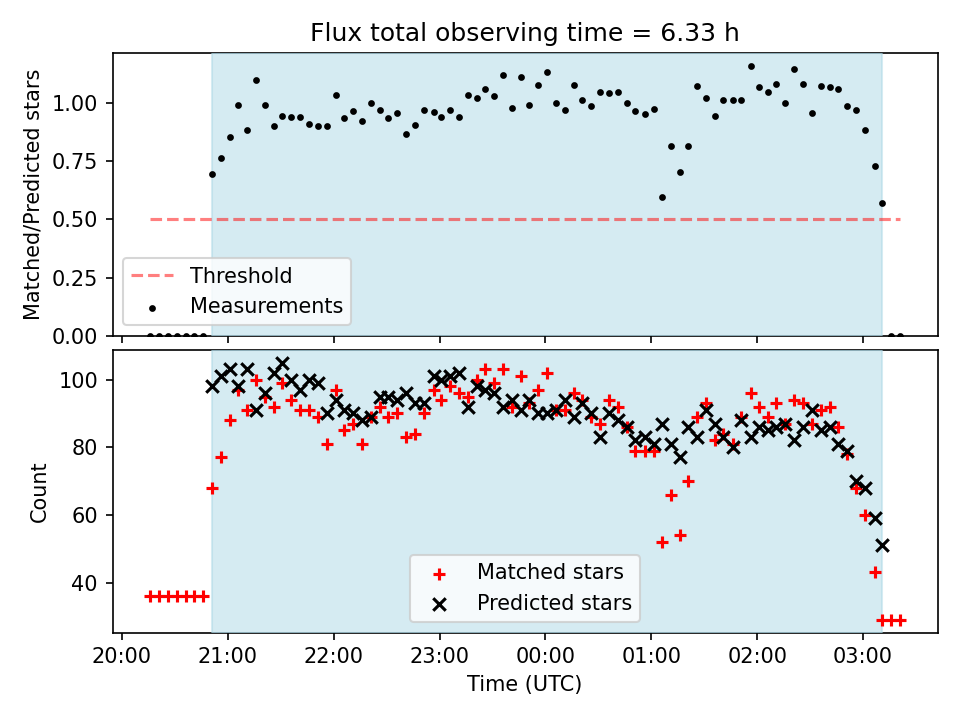 Flux total observing time = 6.33 h

Matched/Predicted stars

1.00
0.75
0.50
0.25
0.00

Threshold
Measurements

Count

100
80
60
40

Matched stars
Predicted stars

20:00
21:00
22:00
23:00
00:00
01:00
02:00
03:00

Time (UTC)